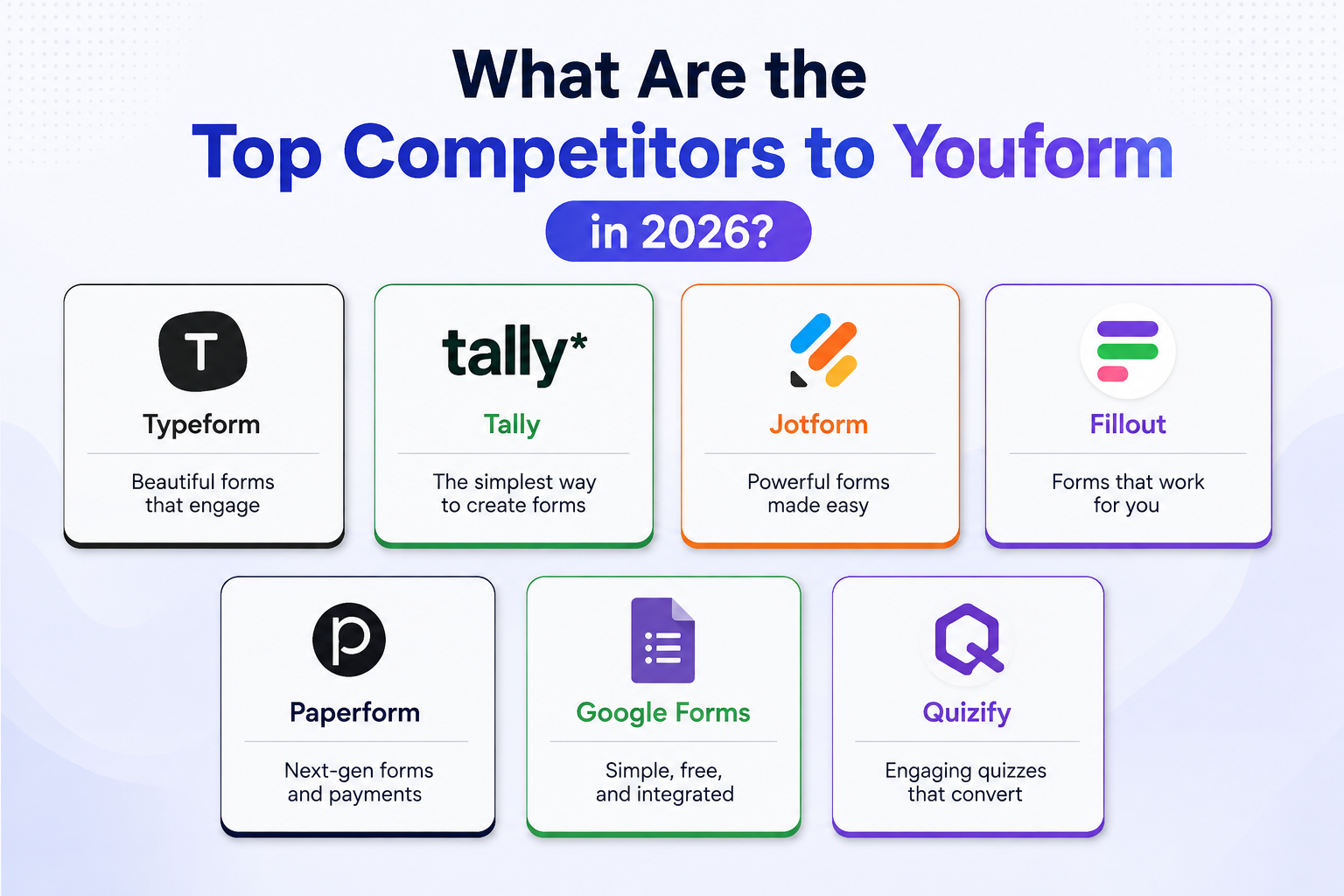 What Are the
Top Competitors to Youform
in 2026?

T
Typeform
Beautiful forms that engage

tally*
Tally
The simplest way to create forms

Jotform
Powerful forms made easy

Fillout
Forms that work for you

p
Paperform
Next-gen forms and payments

Google Forms
Simple, free, and integrated

Q
Quizify
Engaging quizzes that convert